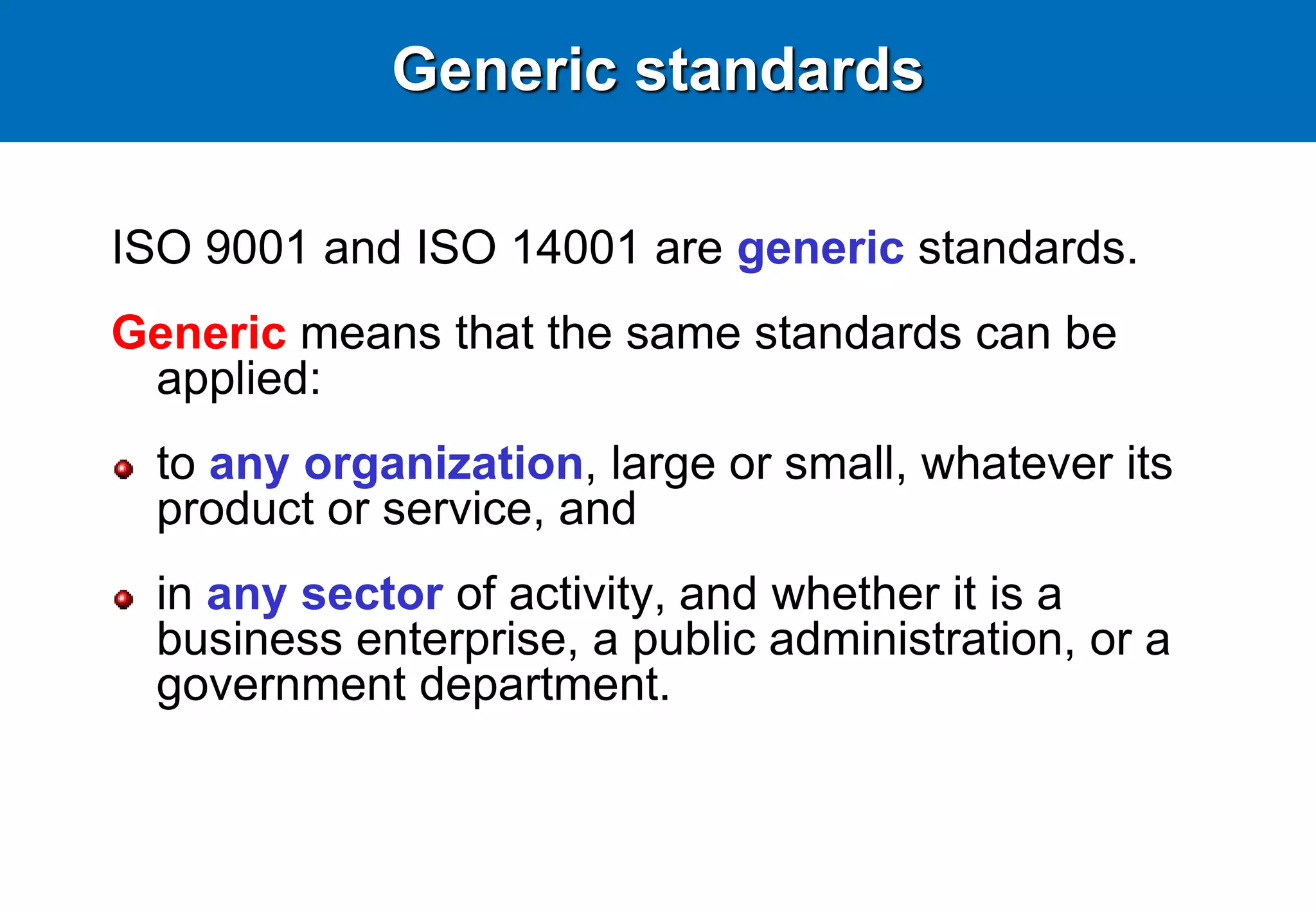 Generic standards

ISO 9001 and ISO 14001 are generic standards.

Generic means that the same standards can be applied:

- to any organization, large or small, whatever its product or service, and

- in any sector of activity, and whether it is a business enterprise, a public administration, or a government department.